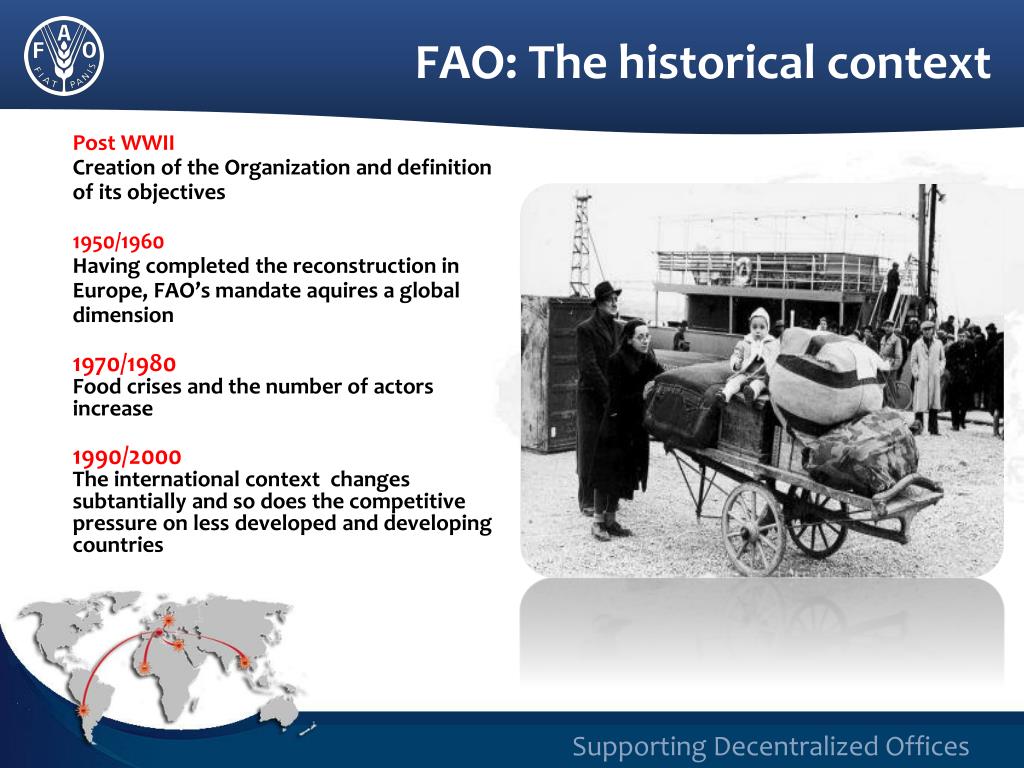 F A O
FIAT PANIS

FAO: The historical context

Post WWII
Creation of the Organization and definition of its objectives

1950/1960
Having completed the reconstruction in Europe, FAO's mandate aquires a global dimension

1970/1980
Food crises and the number of actors increase

1990/2000
The international context changes subtantially and so does the competitive pressure on less developed and developing countries

Supporting Decentralized Offices